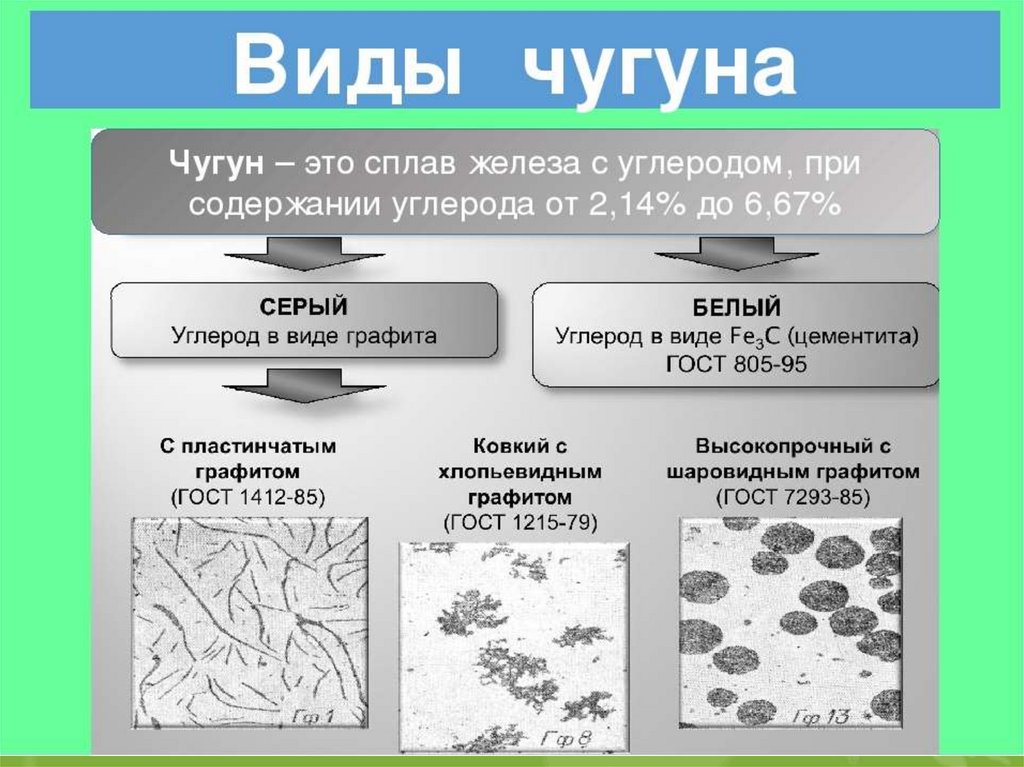 Виды чугуна

Чугун – это сплав железа с углеродом, при содержании углерода от 2,14% до 6,67%

СЕРЫЙ
Углерод в виде графита

БЕЛЫЙ
Углерод в виде $Fe_3C$ (цементита)
ГОСТ 805-95

С пластинчатым графитом
(ГОСТ 1412-85)

Ковкий с хлопьевидным графитом
(ГОСТ 1215-79)

Высокопрочный с шаровидным графитом
(ГОСТ 7293-85)

Гф 1

Гф 8

Гф 13